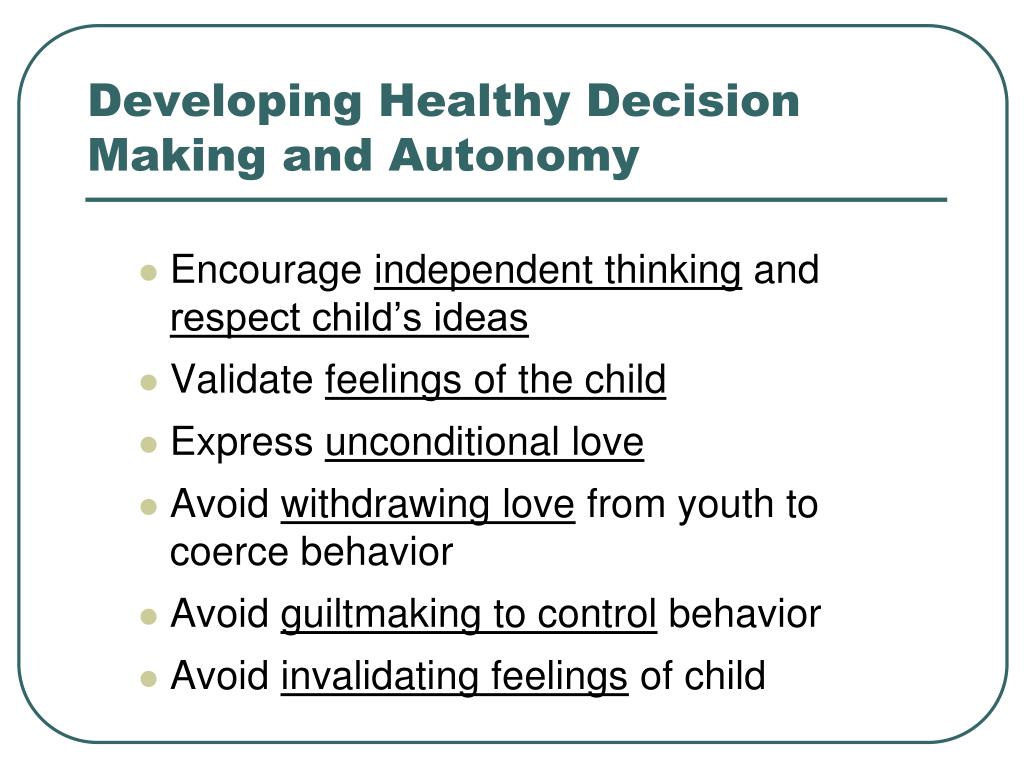 Developing Healthy Decision Making and Autonomy

- Encourage independent thinking and respect child’s ideas
- Validate feelings of the child
- Express unconditional love
- Avoid withdrawing love from youth to coerce behavior
- Avoid guiltmaking to control behavior
- Avoid invalidating feelings of child